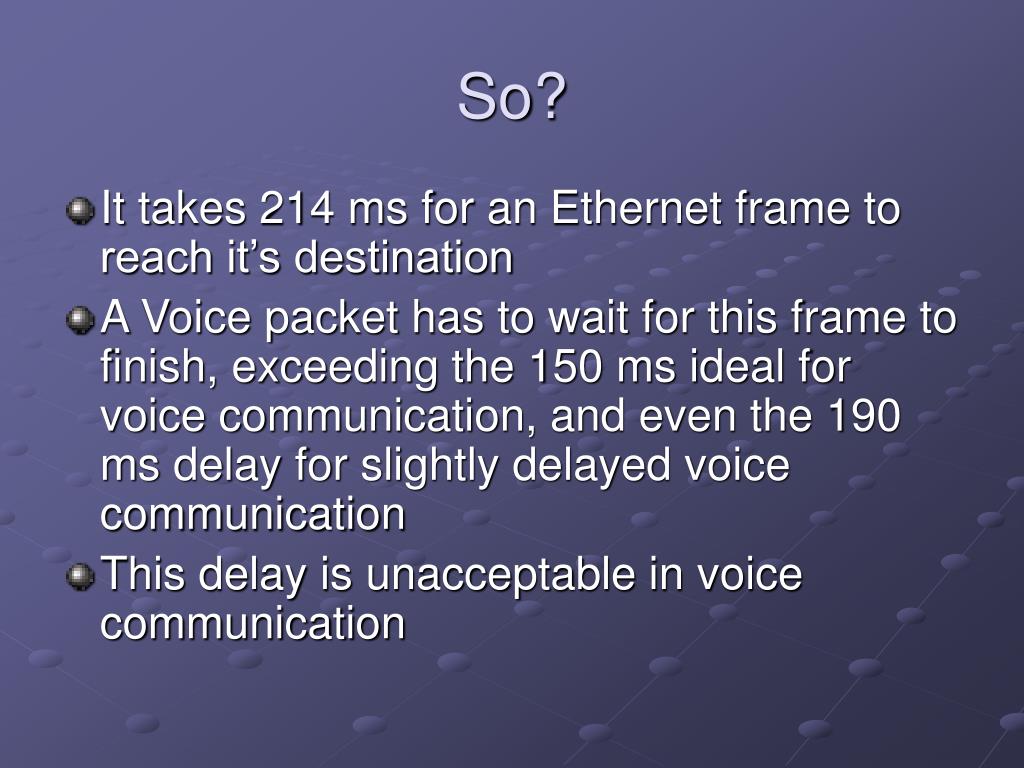 So?

It takes 214 ms for an Ethernet frame to reach it’s destination

A Voice packet has to wait for this frame to finish, exceeding the 150 ms ideal for voice communication, and even the 190 ms delay for slightly delayed voice communication

This delay is unacceptable in voice communication